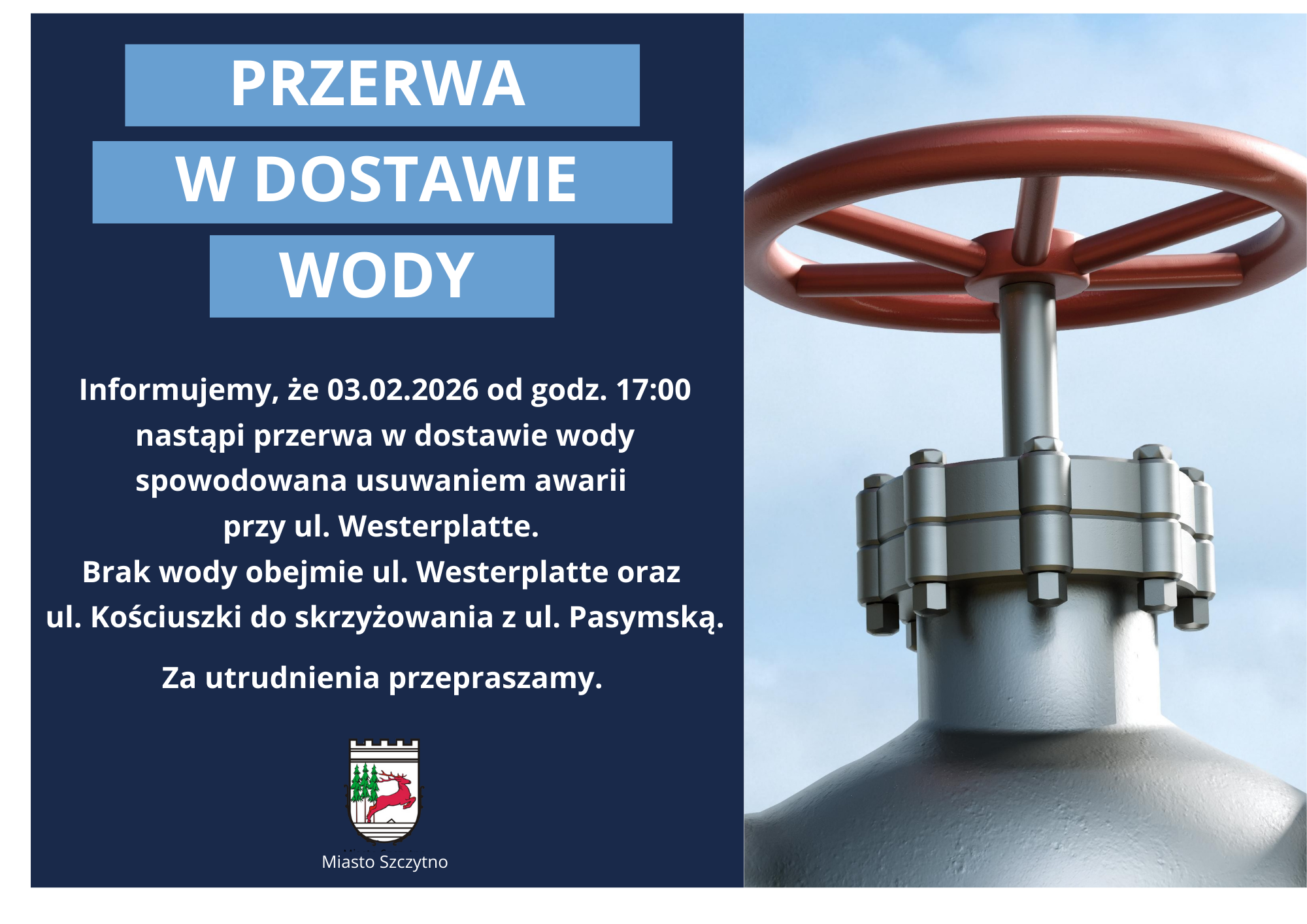 PRZERWA
W DOSTAWIE
WODY

Informujemy, że 03.02.2026 od godz. 17:00 nastąpi przerwa w dostawie wody spowodowana usuwaniem awarii przy ul. Westerplatte.
Brak wody obejmie ul. Westerplatte oraz ul. Kościuszki do skrzyżowania z ul. Pasymską.

Za utrudnienia przepraszamy.

Miasto Szczytno